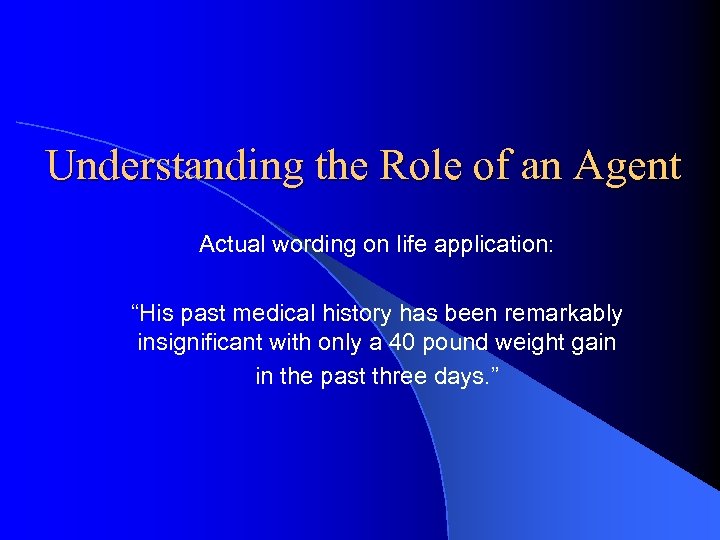 Understanding the Role of an Agent

Actual wording on life application:

“His past medical history has been remarkably insignificant with only a 40 pound weight gain in the past three days.”